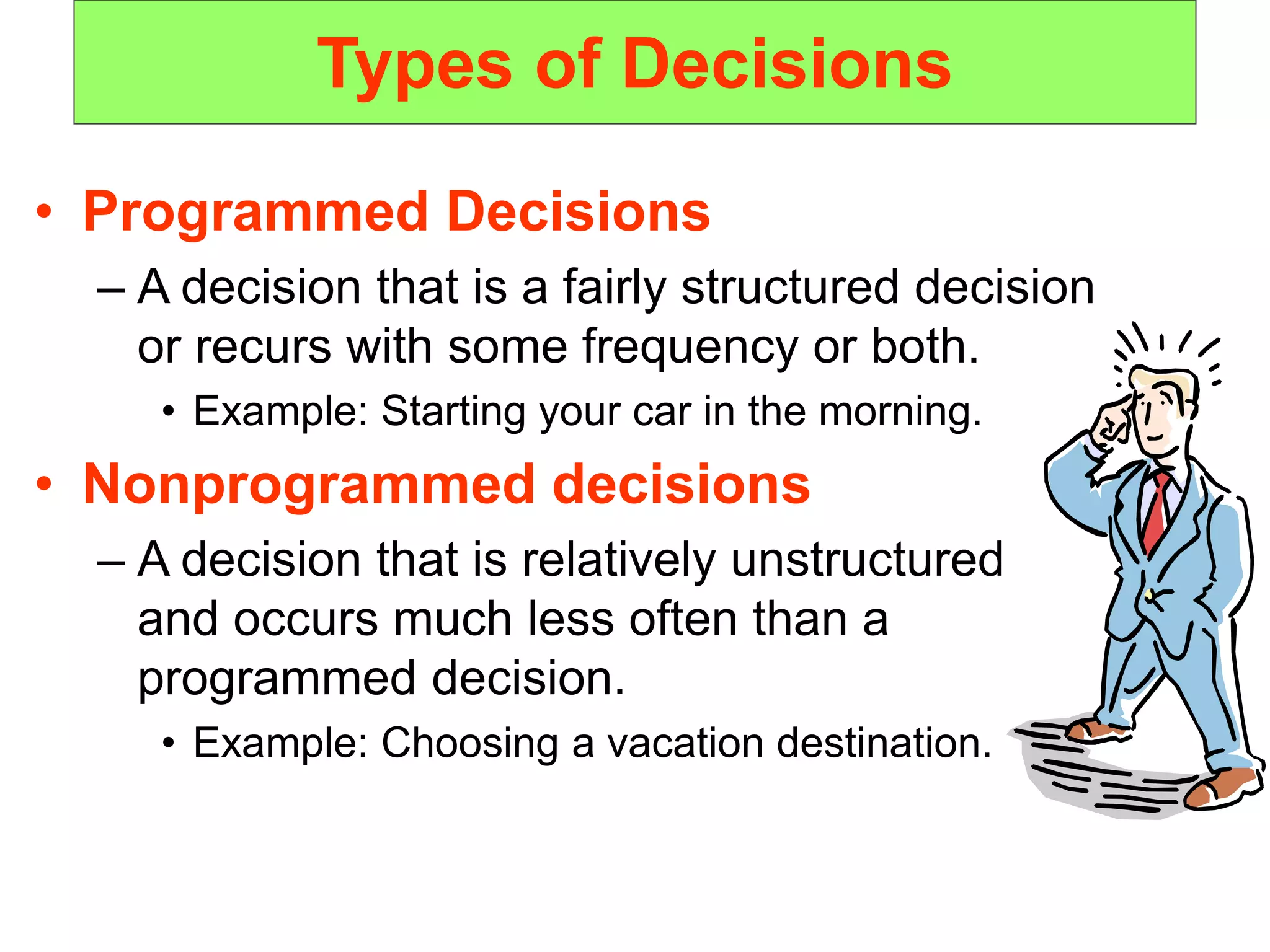 Types of Decisions

• Programmed Decisions

– A decision that is a fairly structured decision or recurs with some frequency or both.

• Example: Starting your car in the morning.

• Nonprogrammed decisions

– A decision that is relatively unstructured and occurs much less often than a programmed decision.

• Example: Choosing a vacation destination.